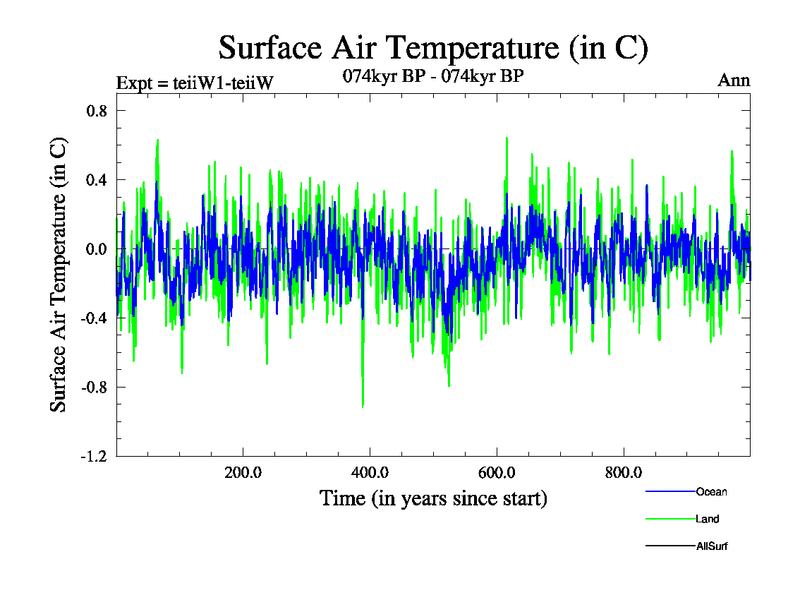 Surface Air Temperature (in C)

Expt = teiiW1-teiiW

074kyr BP - 074kyr BP

Ann

Surface Air Temperature (in C)

0.8

0.4

0.0

-0.4

-0.8

-1.2

200.0

400.0

600.0

800.0

Time (in years since start)

Ocean

Land

AllSurf